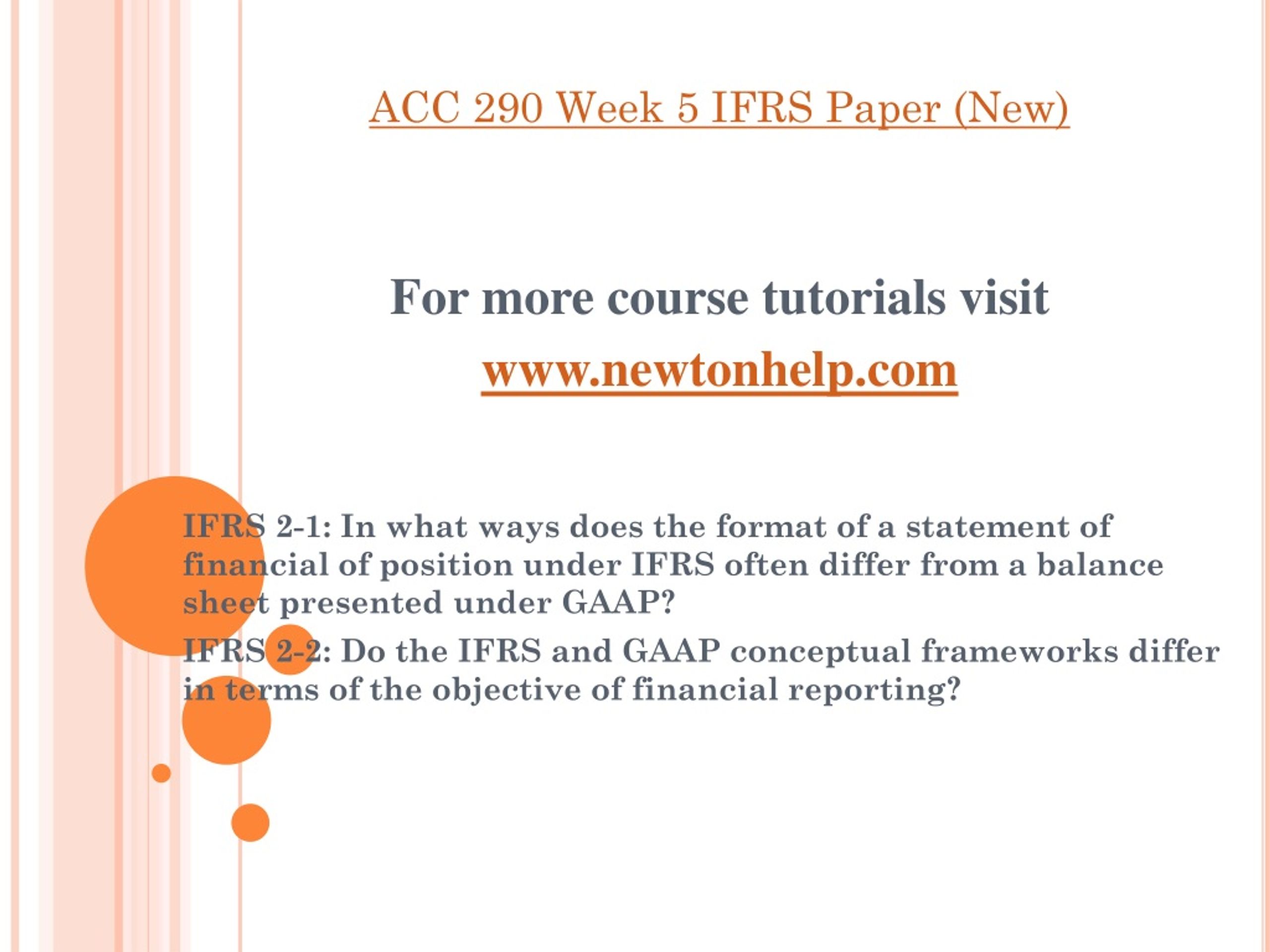 ACC 290 Week 5 IFRS Paper (New)

For more course tutorials visit
www.newtonhelp.com

IFRS 2-1: In what ways does the format of a statement of financial of position under IFRS often differ from a balance sheet presented under GAAP?

IFRS 2-2: Do the IFRS and GAAP conceptual frameworks differ in terms of the objective of financial reporting?